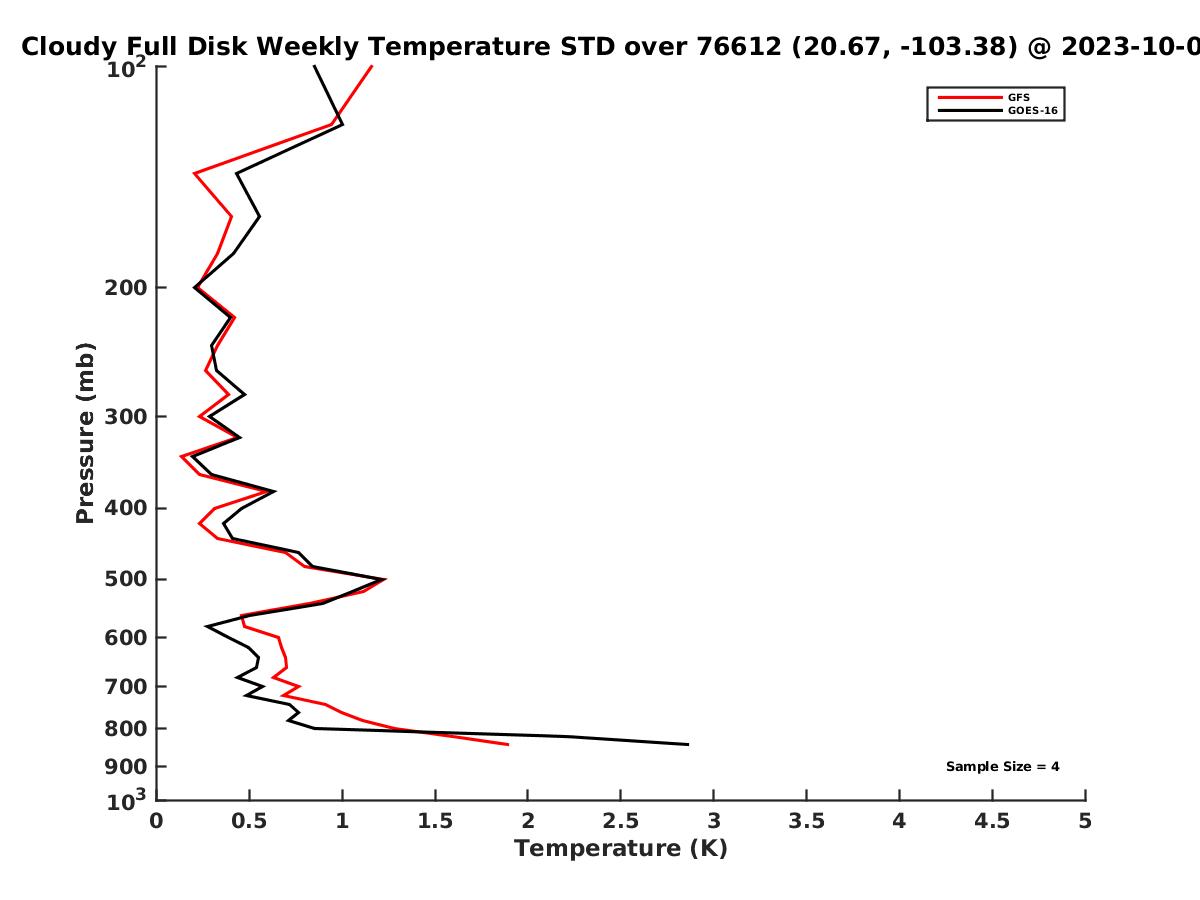 Cloudy Full Disk Weekly Temperature STD over 76612 (20.67, -103.38) @ 2023-10-0

GFS
GOES-16

Pressure (mb)

$10^2$
200
300
400
500
600
700
800
900
$10^3$

Sample Size = 4

0 0.5 1 1.5 2 2.5 3 3.5 4 4.5 5

Temperature (K)